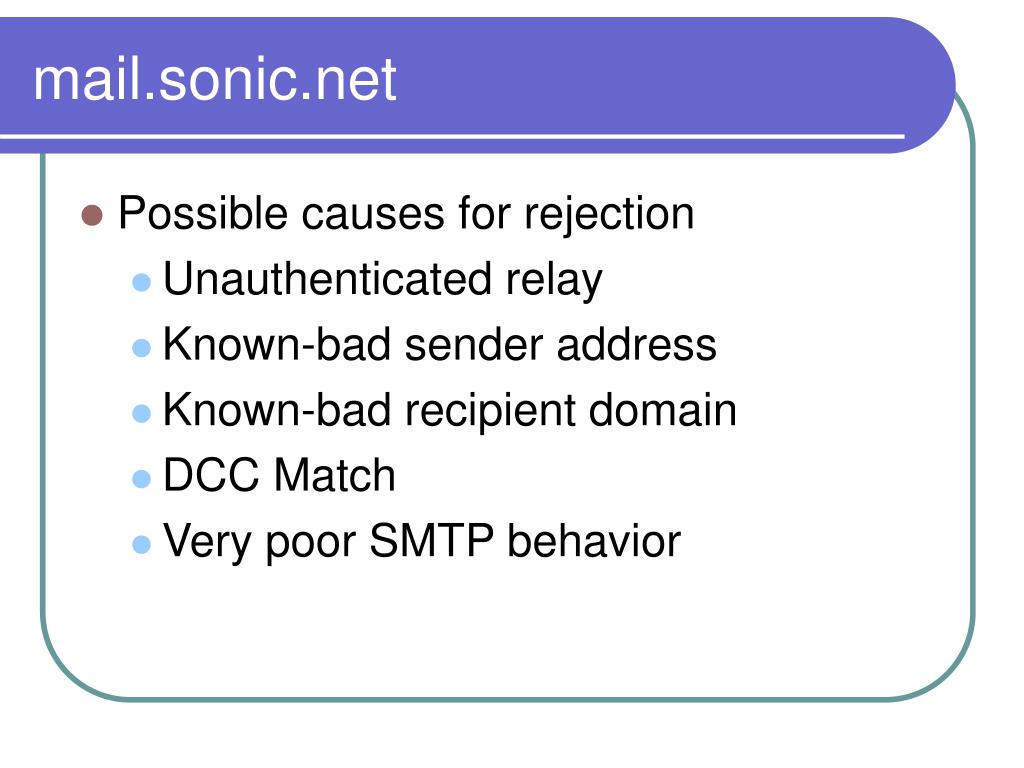 mail.sonic.net

- Possible causes for rejection
  - Unauthenticated relay
  - Known-bad sender address
  - Known-bad recipient domain
  - DCC Match
  - Very poor SMTP behavior